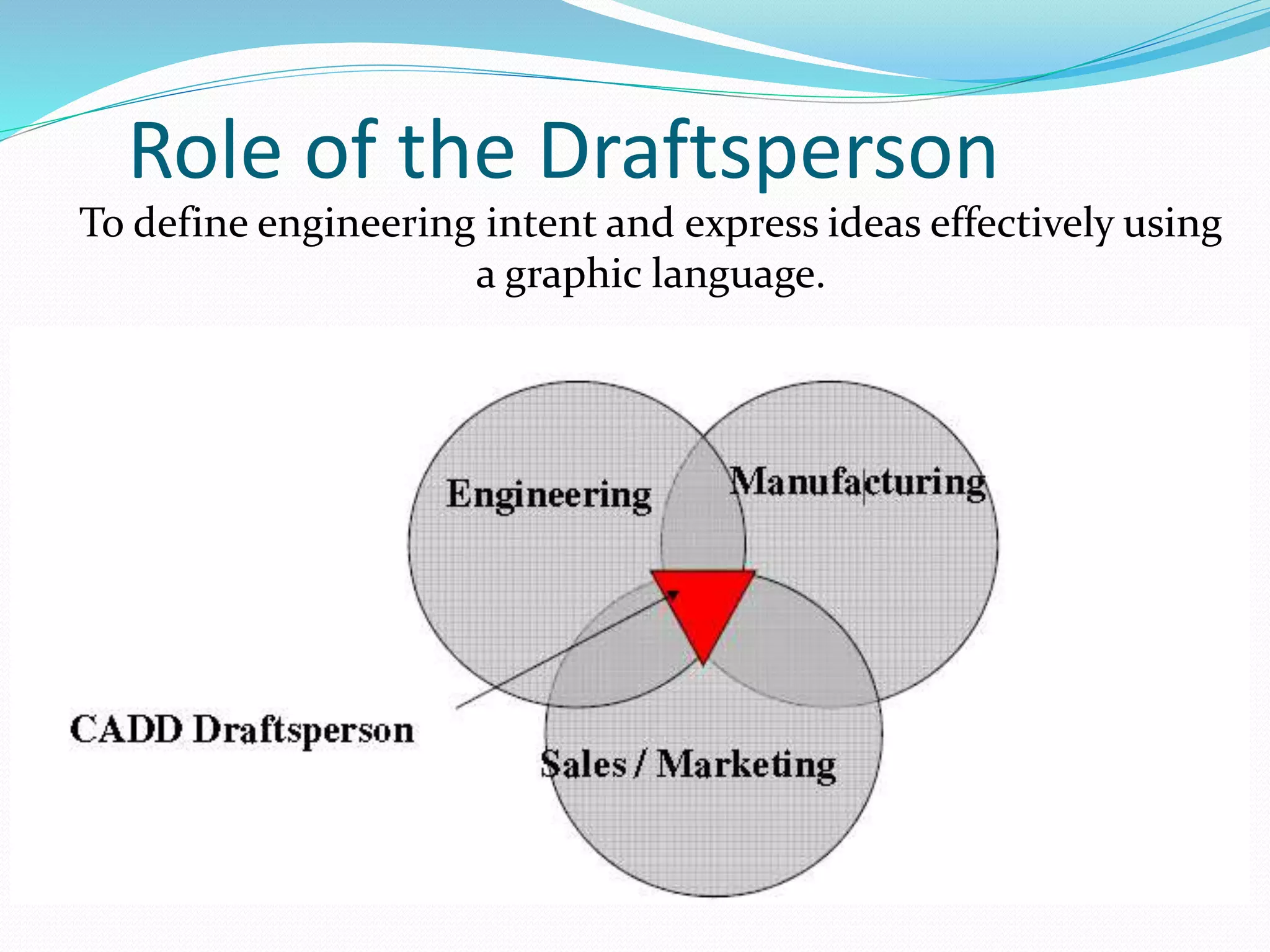 Role of the Draftsperson

To define engineering intent and express ideas effectively using a graphic language.

Engineering

Manufacturing

CADD Draftsperson

Sales / Marketing